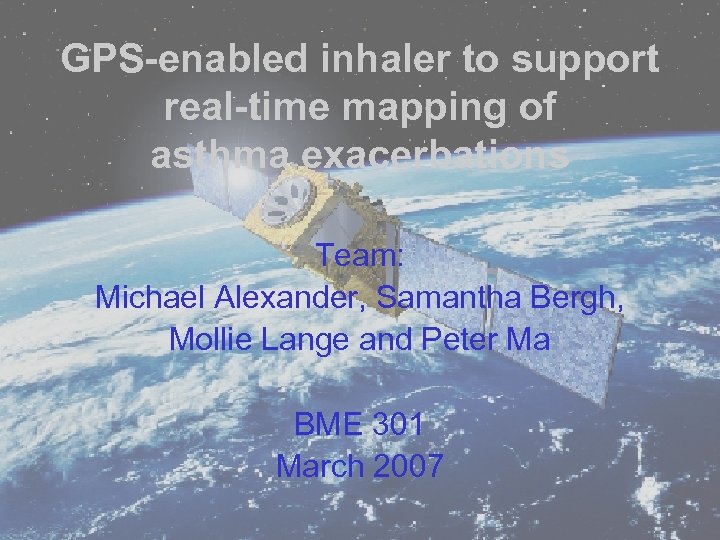 GPS-enabled inhaler to support real-time mapping of asthma exacerbations

Team:
Michael Alexander, Samantha Bergh, Mollie Lange and Peter Ma

BME 301
March 2007